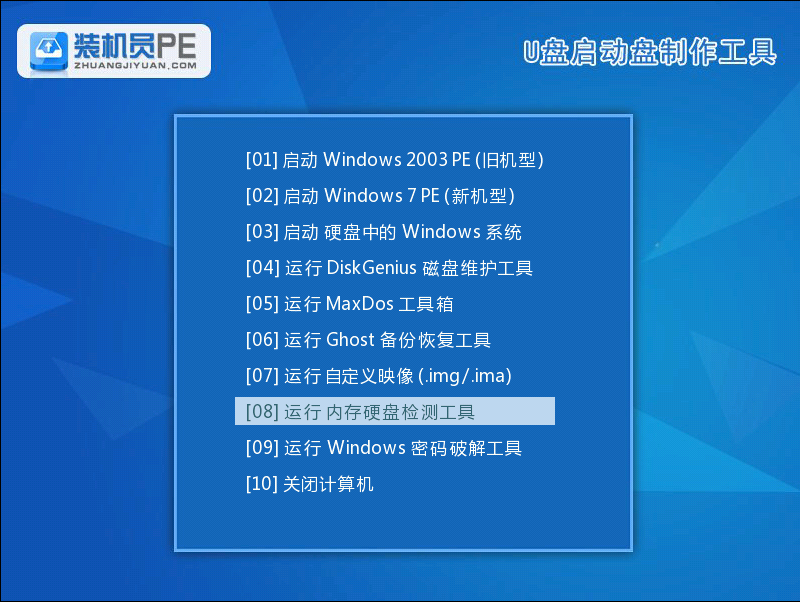 装机员PE
ZHUANGJIYUAN.COM

U盘启动盘制作工具

[01] 启动 Windows 2003 PE (旧机型)
[02] 启动 Windows 7 PE (新机型)
[03] 启动 硬盘中的 Windows 系统
[04] 运行 DiskGenius 磁盘维护工具
[05] 运行 MaxDos 工具箱
[06] 运行 Ghost 备份恢复工具
[07] 运行 自定义映像 (.img/.ima)
[08] 运行 内存硬盘检测工具
[09] 运行 Windows 密码破解工具
[10] 关闭计算机